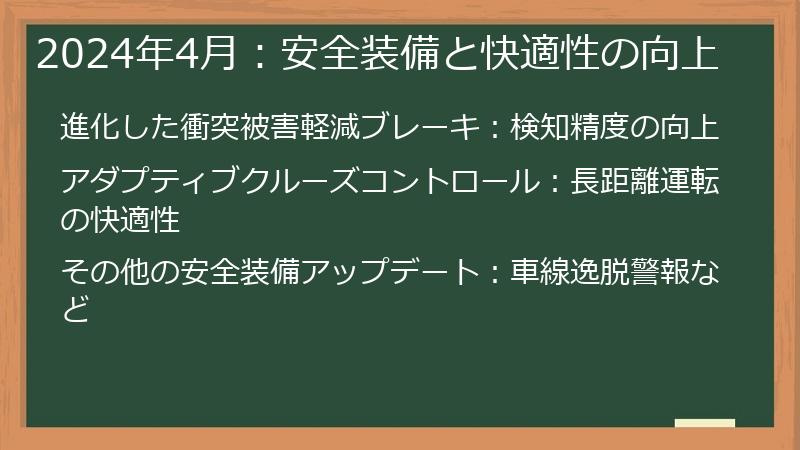 2024年4月：安全装備と快適性の向上

進化した衝突被害軽減ブレーキ：検知精度の向上

アダプティブクルーズコントロール：長距離運転の快適性

その他の安全装備アップデート：車線逸脱警報など